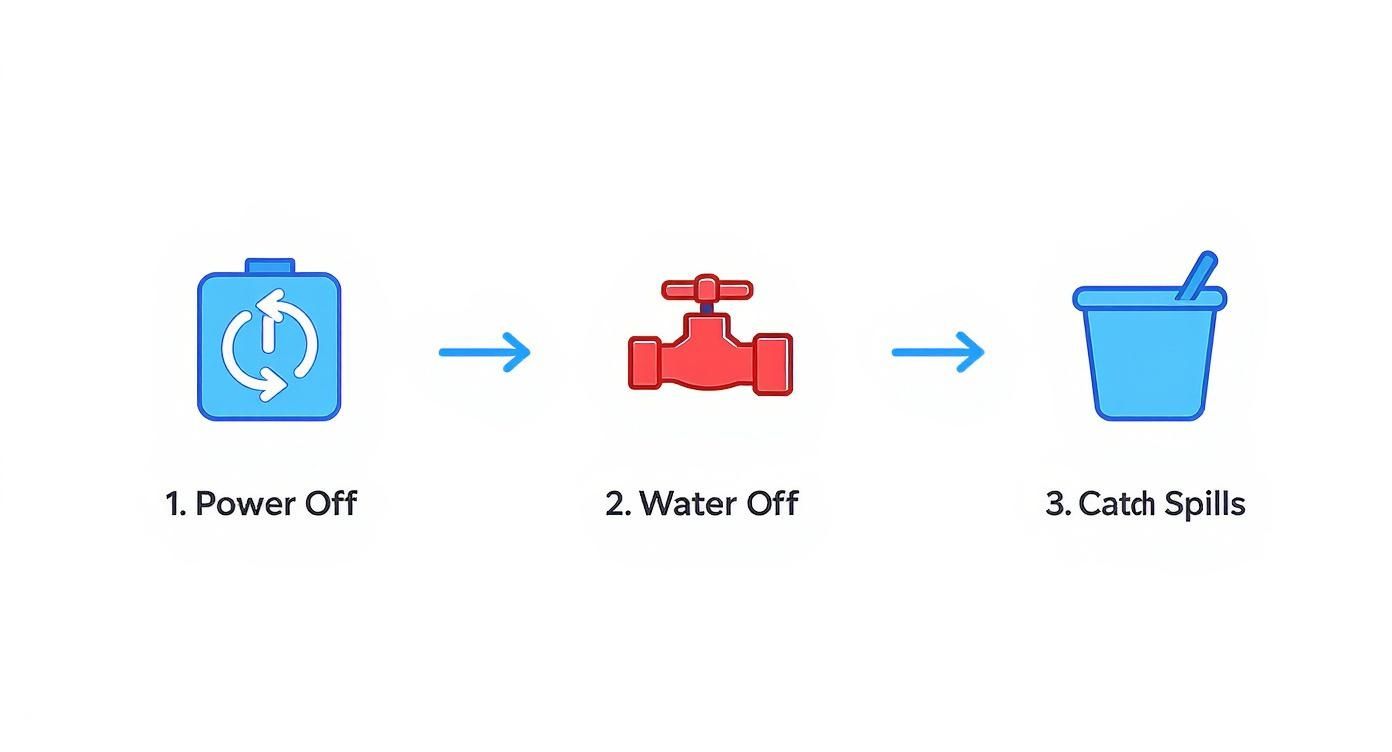 1. Power Off

2. Water Off

3. Catch Spills